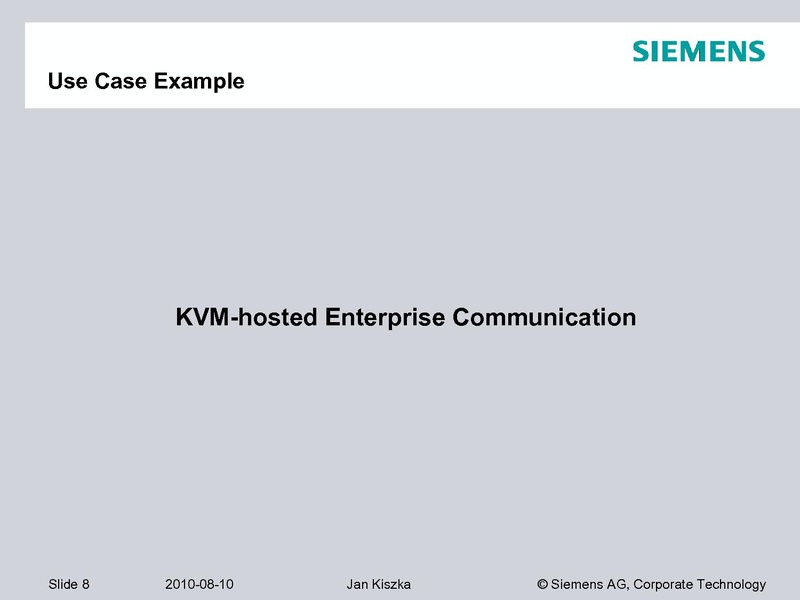 SIEMENS

Use Case Example

KVM-hosted Enterprise Communication

Slide 8 2010-08-10 Jan Kiszka © Siemens AG, Corporate Technology